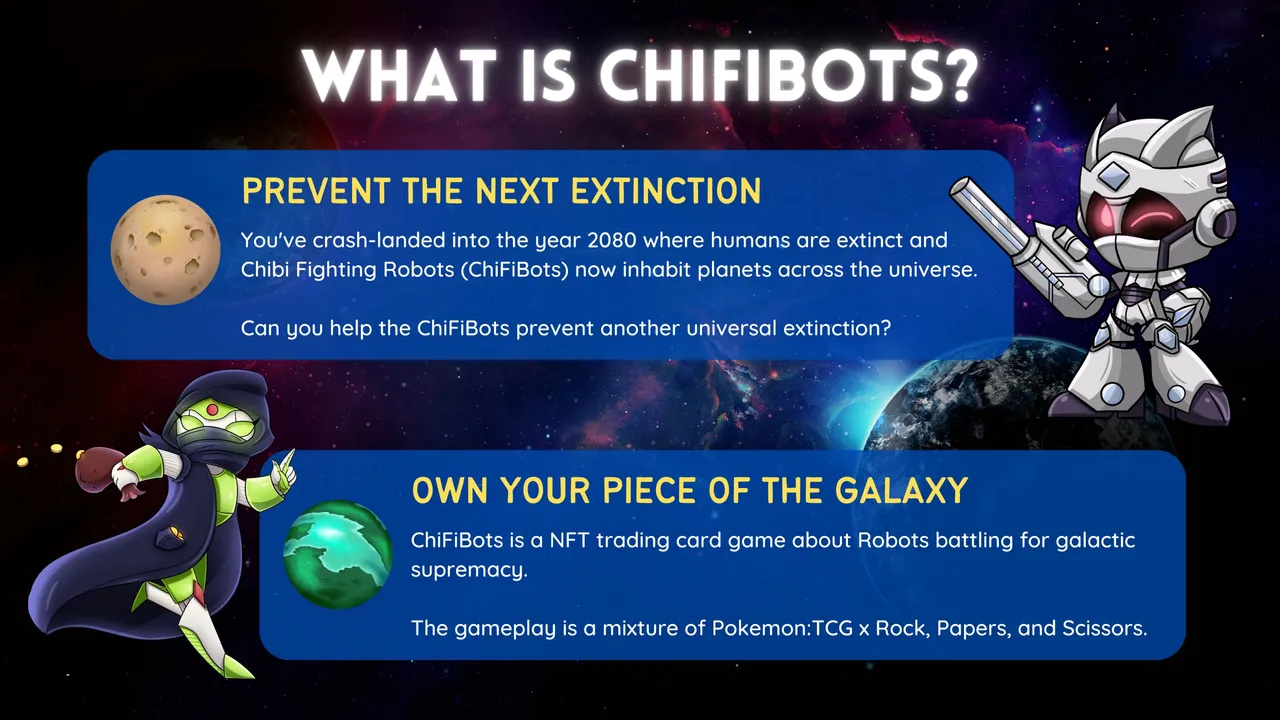 WHAT IS CHIFIBOTS?

PREVENT THE NEXT EXTINCTION

You've crash-landed into the year 2080 where humans are extinct and Chibi Fighting Robots (ChiFiBots) now inhabit planets across the universe.

Can you help the ChiFiBots prevent another universal extinction?

OWN YOUR PIECE OF THE GALAXY

ChiFiBots is a NFT trading card game about Robots battling for galactic supremacy.

The gameplay is a mixture of Pokemon:TCG x Rock, Papers, and Scissors.